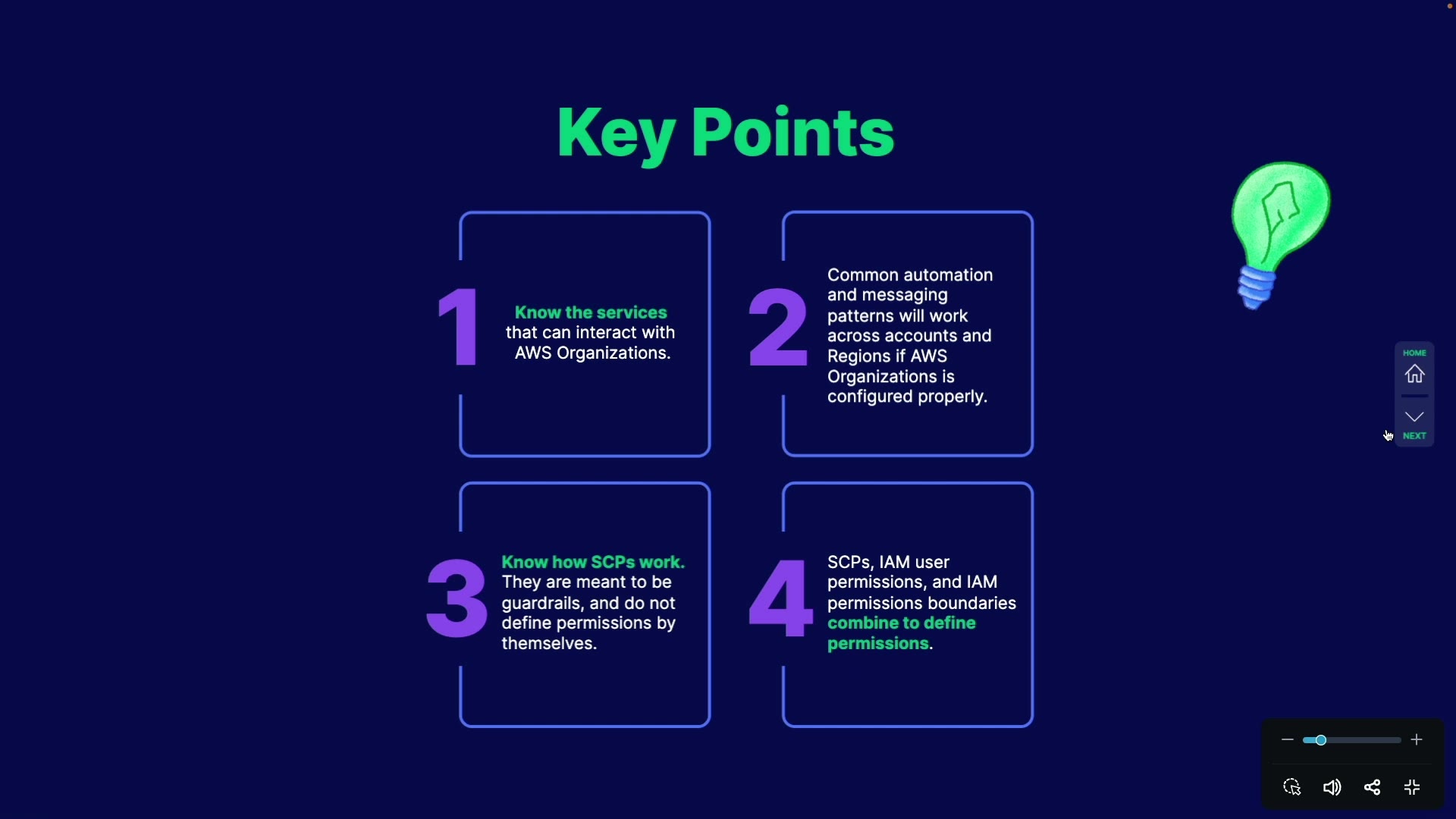 Key Points

1 Know the services that can interact with AWS Organizations.

2 Common automation and messaging patterns will work across accounts and Regions if AWS Organizations is configured properly.

3 Know how SCPs work. They are meant to be guardrails, and do not define permissions by themselves.

4 SCPs, IAM user permissions, and IAM permissions boundaries combine to define permissions.

HOME

NEXT